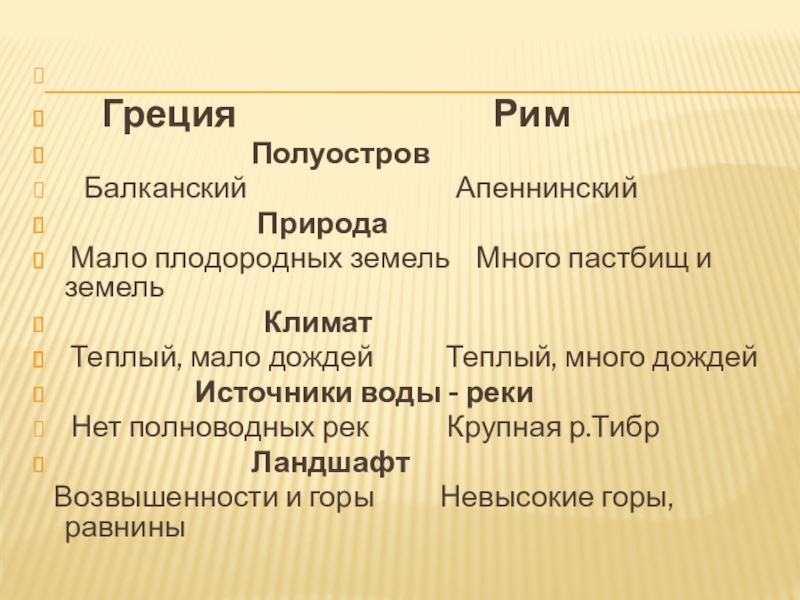 Греция Рим

Полуостров

Балканский Апеннинский

Природа

Мало плодородных земель Много пастбищ и земель

Климат

Теплый, мало дождей Теплый, много дождей

Источники воды - реки

Нет полноводных рек Крупная р.Тибр

Ландшафт

Возвышенности и горы Невысокие горы, равнины